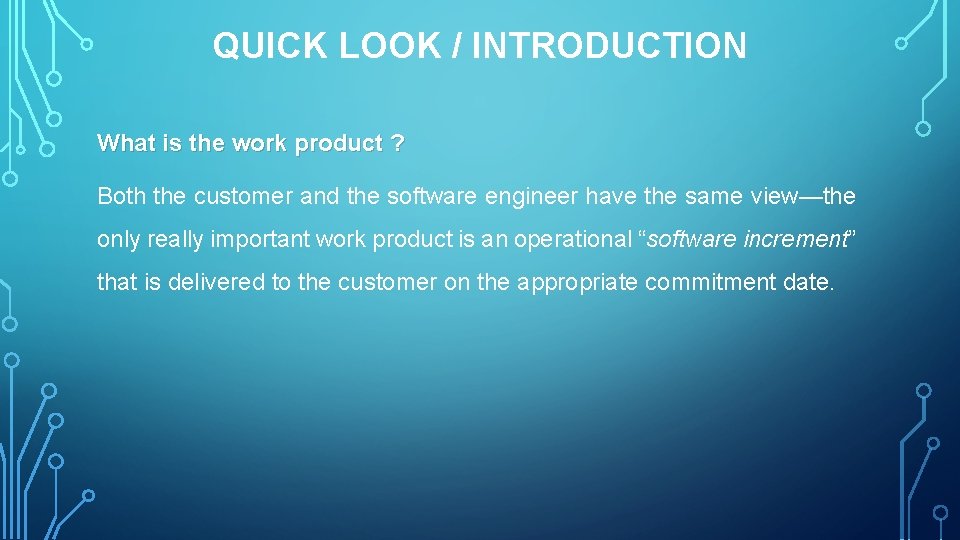 QUICK LOOK / INTRODUCTION

What is the work product ?

Both the customer and the software engineer have the same view—the only really important work product is an operational “software increment” that is delivered to the customer on the appropriate commitment date.